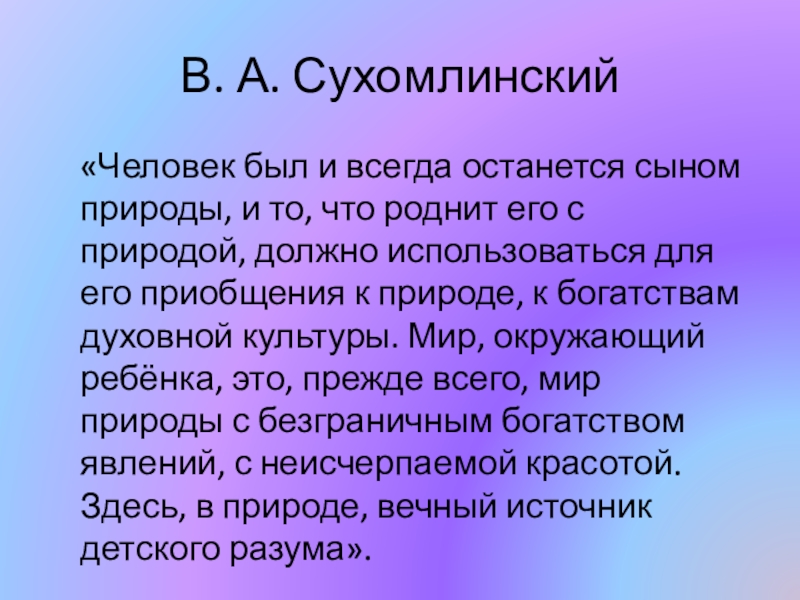 В. А. Сухомлинский

«Человек был и всегда останется сыном природы, и то, что роднит его с природой, должно использоваться для его приобщения к природе, к богатствам духовной культуры. Мир, окружающий ребёнка, это, прежде всего, мир природы с безграничным богатством явлений, с неисчерпаемой красотой. Здесь, в природе, вечный источник детского разума».